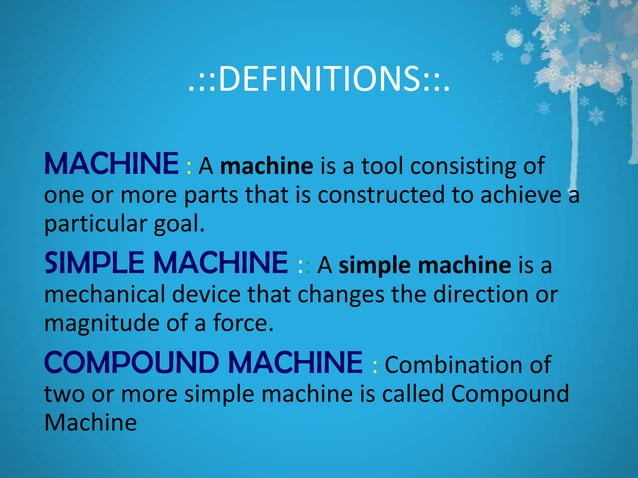 .::DEFINITIONS::.

MACHINE : A machine is a tool consisting of one or more parts that is constructed to achieve a particular goal.

SIMPLE MACHINE :: A simple machine is a mechanical device that changes the direction or magnitude of a force.

COMPOUND MACHINE : Combination of two or more simple machine is called Compound Machine